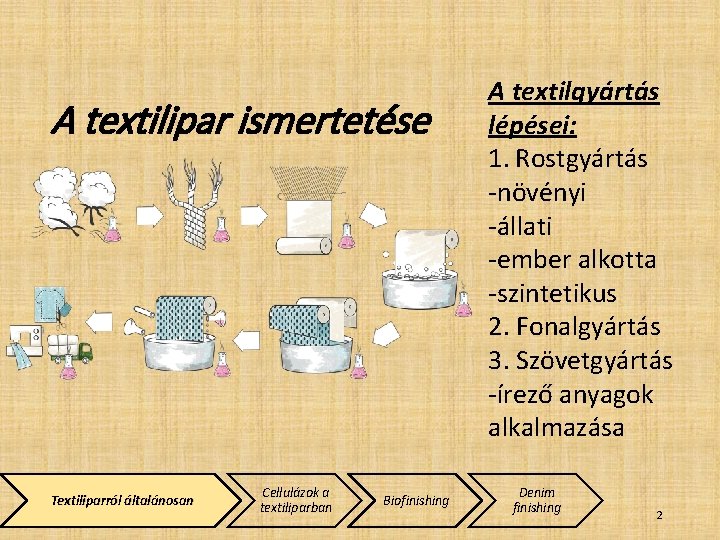 A textilipar ismertetése

A textilgyártás lépései:
1. Rostgyártás
-növényi
-állati
-ember alkotta
-szintetikus
2. Fonalgyártás
3. Szövetgyártás
-írező anyagok alkalmazása

Textiliparról általánosan

Cellulázok a textiliparban

Biofinishing

Denim finishing

2